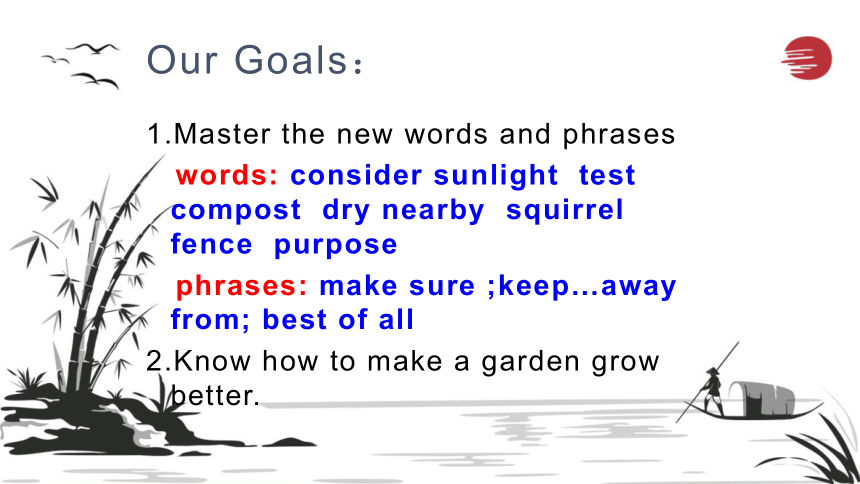 Our Goals：

1.Master the new words and phrases

words: consider sunlight test compost dry nearby squirrel fence purpose

phrases: make sure ;keep…away from; best of all

2.Know how to make a garden grow better.